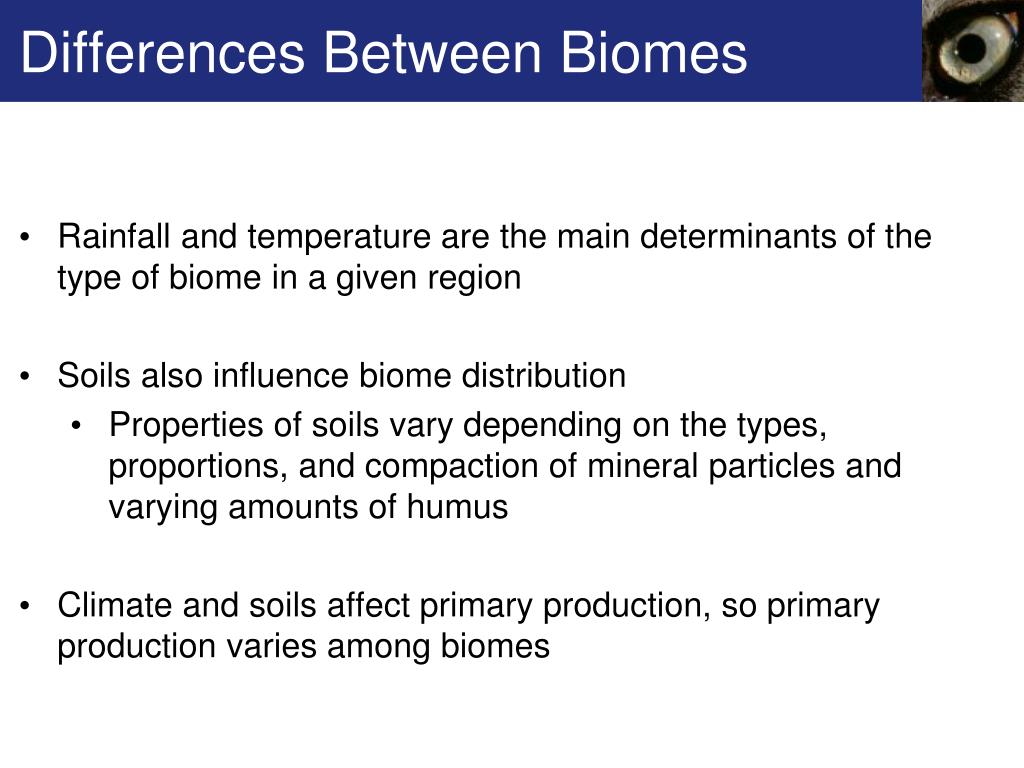 Differences Between Biomes

• Rainfall and temperature are the main determinants of the type of biome in a given region

• Soils also influence biome distribution
  • Properties of soils vary depending on the types, proportions, and compaction of mineral particles and varying amounts of humus

• Climate and soils affect primary production, so primary production varies among biomes